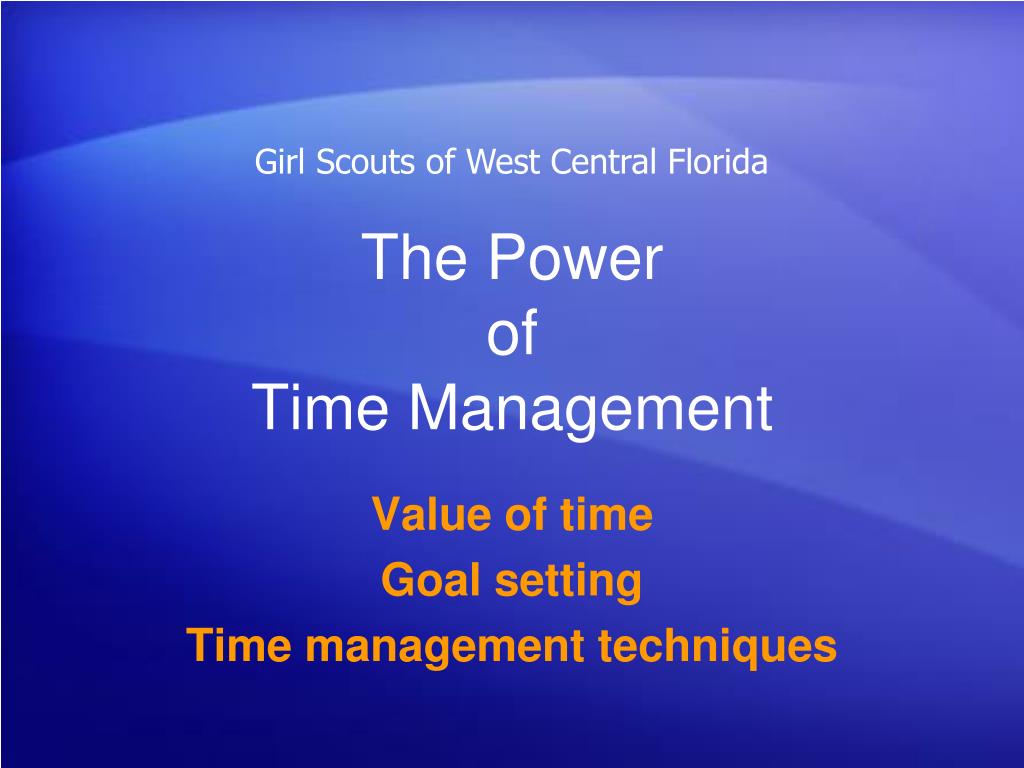 Girl Scouts of West Central Florida

The Power
of
Time Management

Value of time
Goal setting
Time management techniques